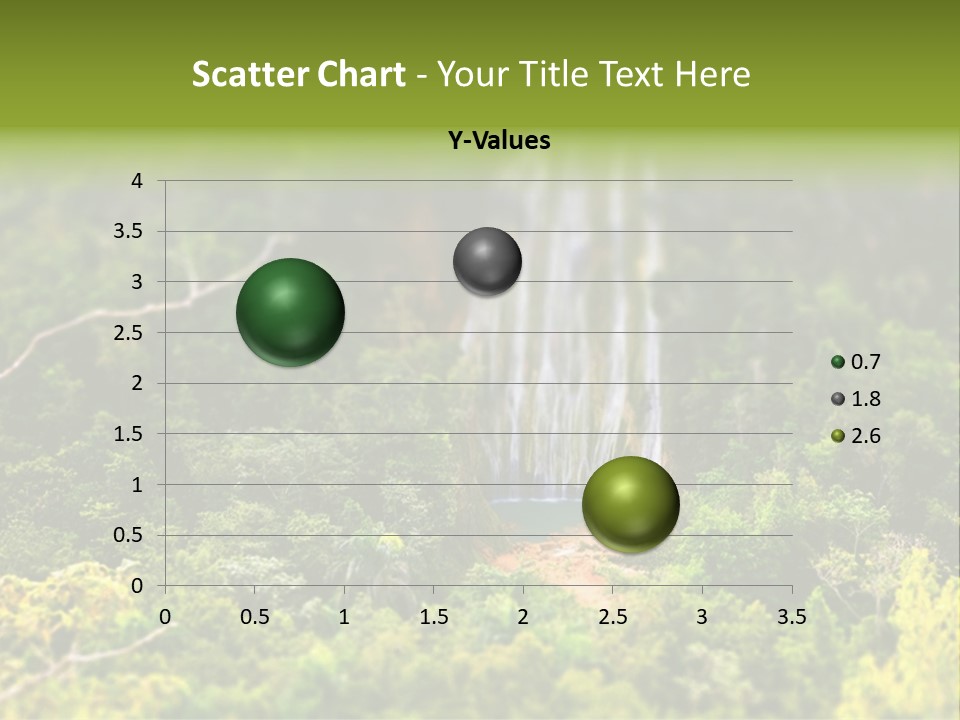 Scatter Chart - Your Title Text Here

Y-Values

4
3.5
3
2.5
2
1.5
1
0.5
0

0 0.5 1 1.5 2 2.5 3 3.5

0.7
1.8
2.6